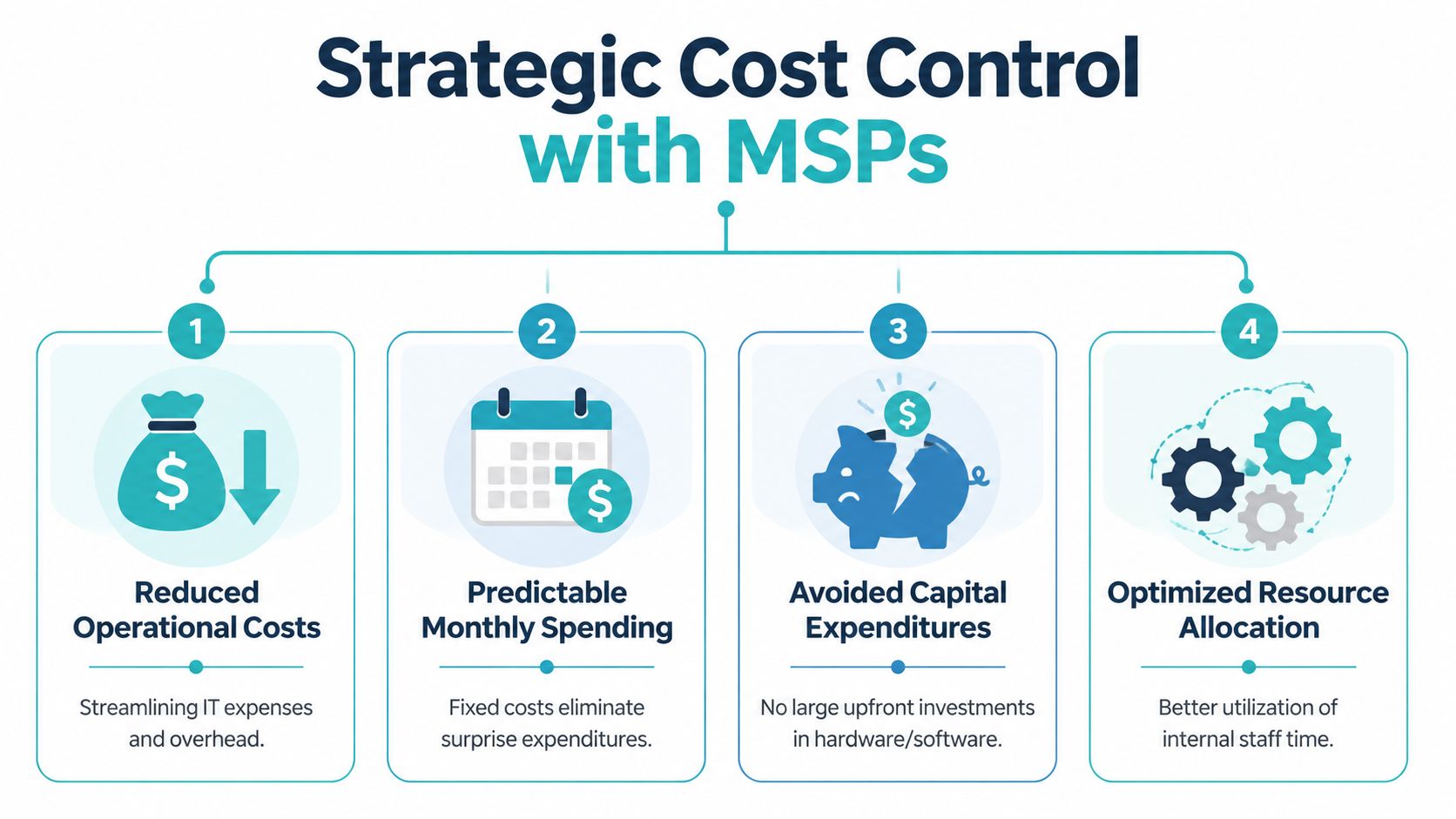 Strategic Cost Control with MSPs

1

$

Reduced Operational Costs

Streamlining IT expenses and overhead.

2

$

Predictable Monthly Spending

Fixed costs eliminate surprise expenditures.

3

$

Avoided Capital Expenditures

No large upfront investments in hardware/software.

4

Optimized Resource Allocation

Better utilization of internal staff time.